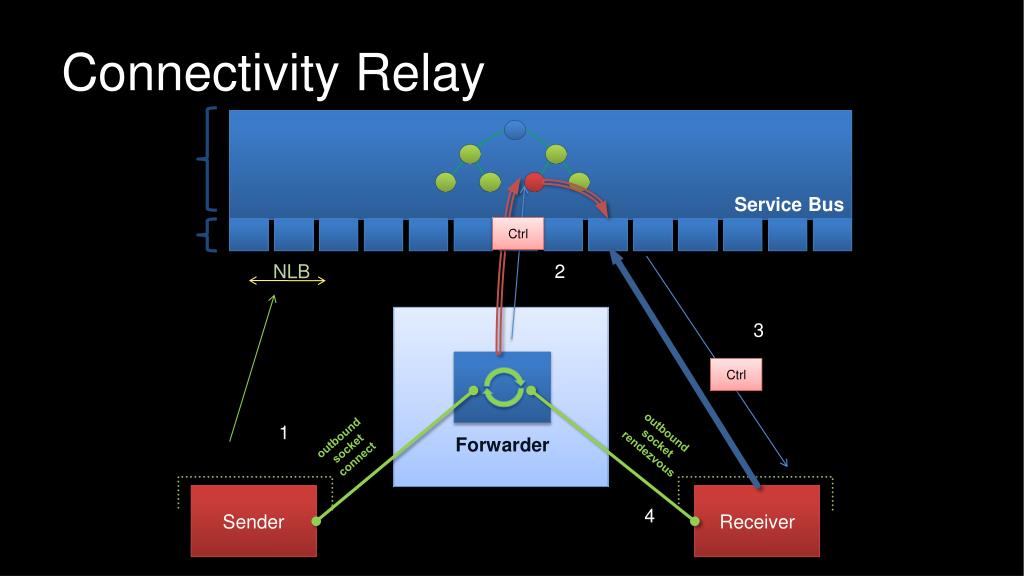 Connectivity Relay

Service Bus

Ctrl

NLB

2

3

Ctrl

1

outbound socket connect

Forwarder

outbound socket rendezvous

4

Sender

Receiver